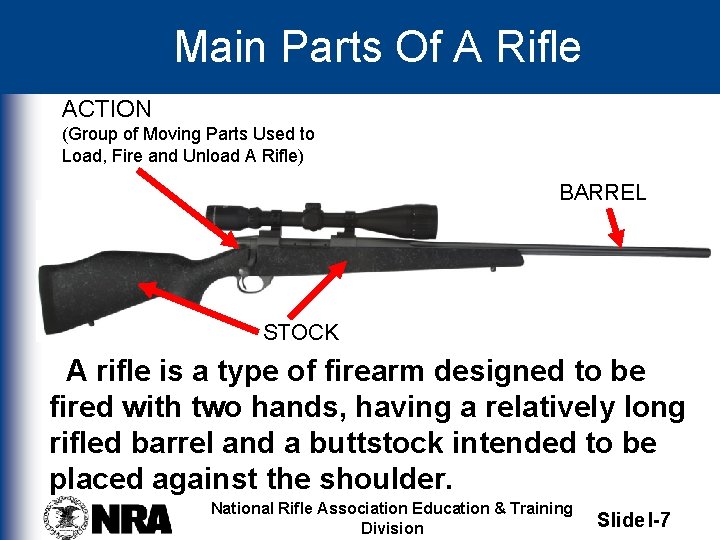 Main Parts Of A Rifle

ACTION
(Group of Moving Parts Used to Load, Fire and Unload A Rifle)

BARREL

STOCK

A rifle is a type of firearm designed to be fired with two hands, having a relatively long rifled barrel and a buttstock intended to be placed against the shoulder.

NRA

National Rifle Association Education & Training Division

Slide I-7